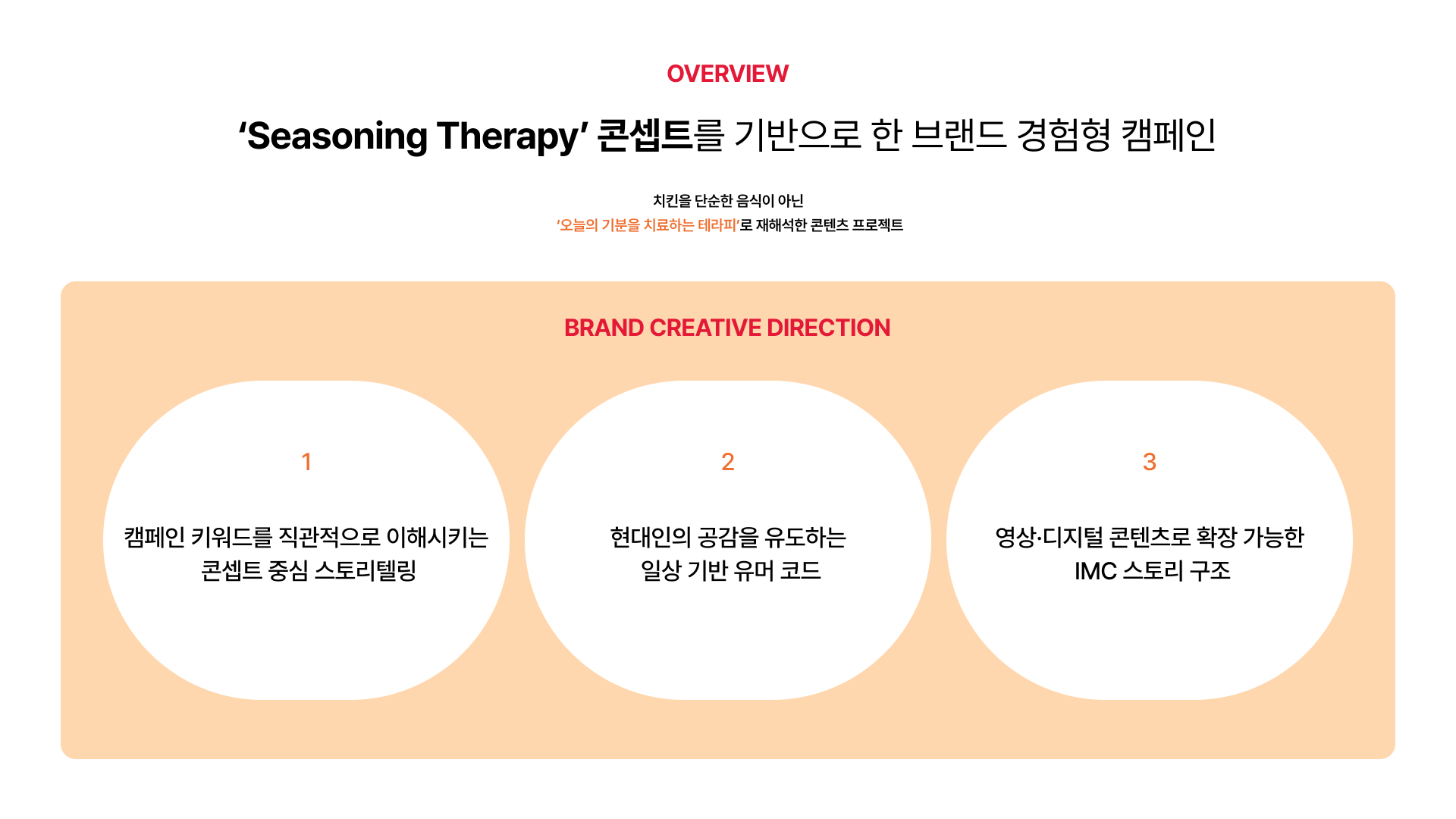 OVERVIEW

‘Seasoning Therapy’ 콘셉트를 기반으로 한 브랜드 경험형 캠페인

치킨을 단순한 음식이 아닌
‘오늘의 기분을 치료하는 테라피’로 재해석한 콘텐츠 프로젝트

BRAND CREATIVE DIRECTION

1

캠페인 키워드를 직관적으로 이해시키는 콘셉트 중심 스토리텔링

2

현대인의 공감을 유도하는 일상 기반 유머 코드

3

영상·디지털 콘텐츠로 확장 가능한 IMC 스토리 구조